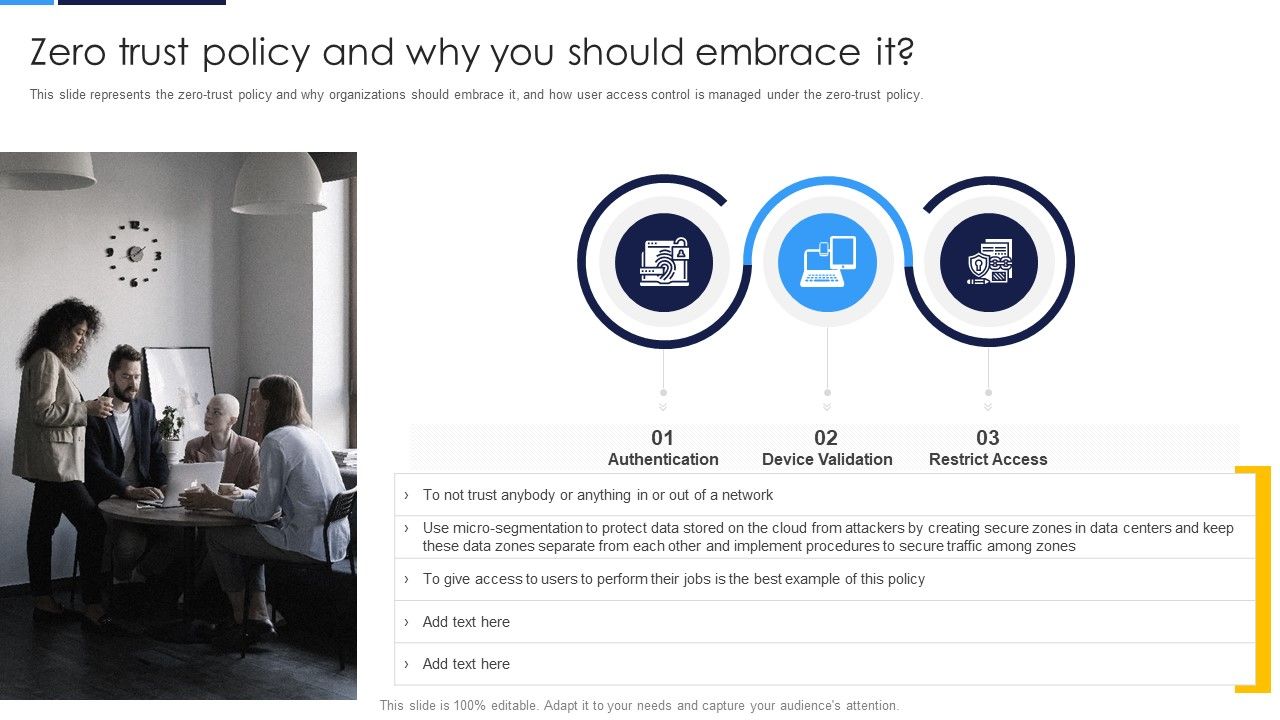 Zero trust policy and why you should embrace it?

This slide represents the zero-trust policy and why organizations should embrace it, and how user access control is managed under the zero-trust policy.

01
Authentication

02
Device Validation

03
Restrict Access

› To not trust anybody or anything in or out of a network

› Use micro-segmentation to protect data stored on the cloud from attackers by creating secure zones in data centers and keep these data zones separate from each other and implement procedures to secure traffic among zones

› To give access to users to perform their jobs is the best example of this policy

› Add text here

› Add text here

This slide is 100% editable. Adapt it to your needs and capture your audience's attention.